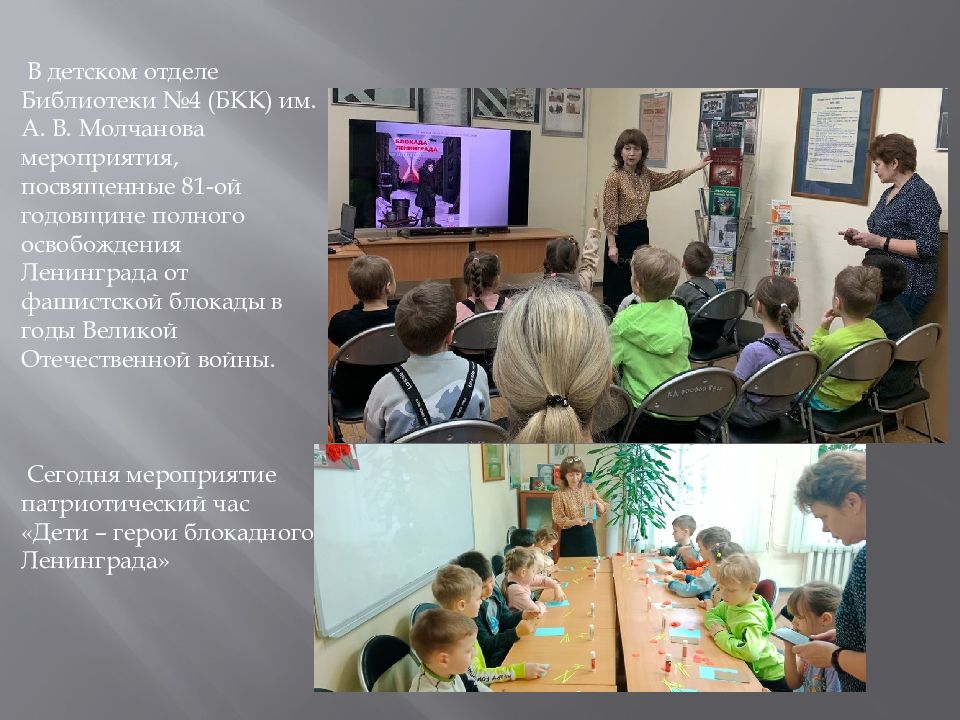 В детском отделе Библиотеки №4 (БКК) им. А. В. Молчанова мероприятия, посвященные 81-ой годовщине полного освобождения Ленинграда от фашистской блокады в годы Великой Отечественной войны.

Сегодня мероприятие патриотический час «Дети – герои блокадного Ленинграда»

БЛОКАДА ЛЕНИНГРАДА